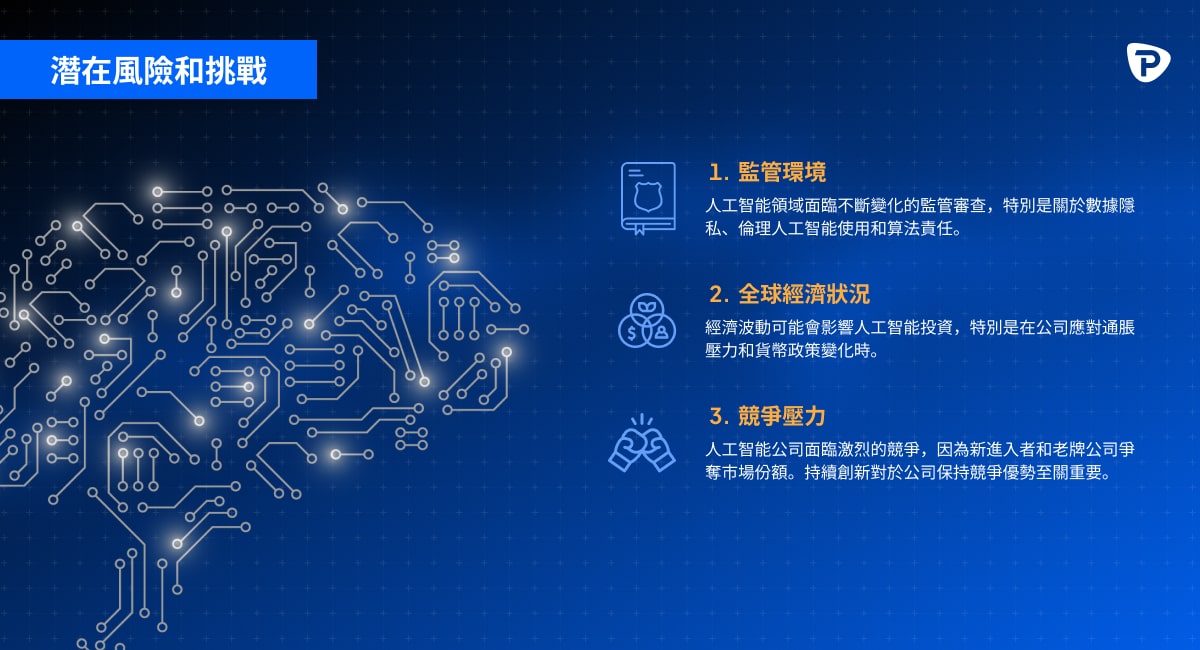 潛在風險和挑戰

1. 監管環境

人工智能領域面臨不斷變化的監管審查，特別是關於數據隱私、倫理人工智能使用和算法責任。

2. 全球經濟狀況

經濟波動可能會影響人工智能投資，特別是在公司應對通脹壓力和貨幣政策變化時。

3. 競爭壓力

人工智能公司面臨激烈的競爭，因為新進入者和老牌公司爭奪市場份額。持續創新對於公司保持競爭優勢至關重要。